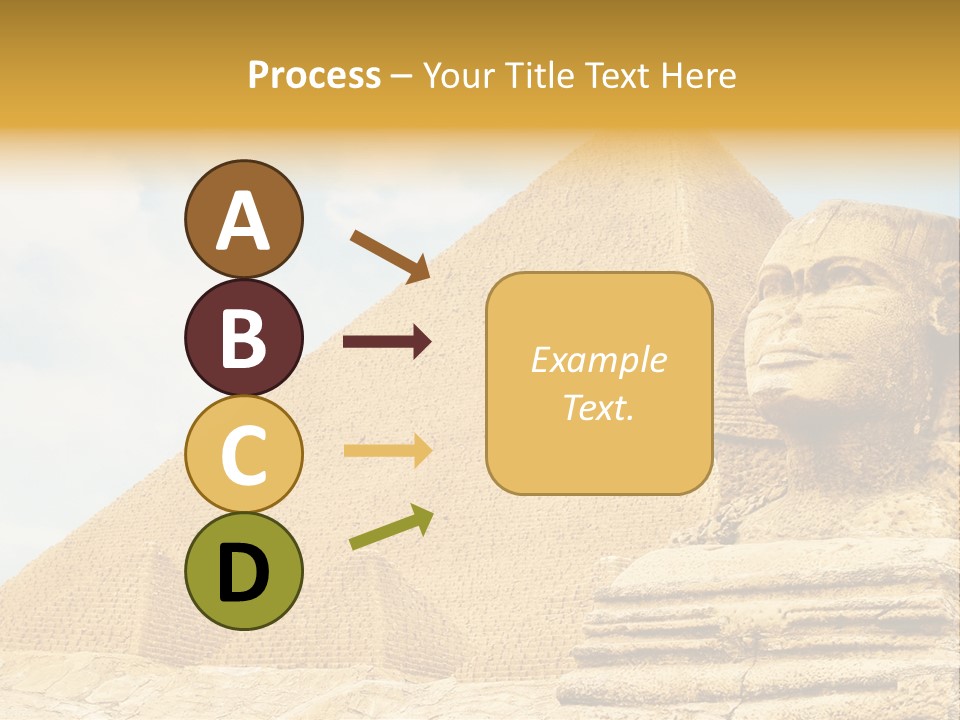 Process – Your Title Text Here

A

B

C

D

Example Text.